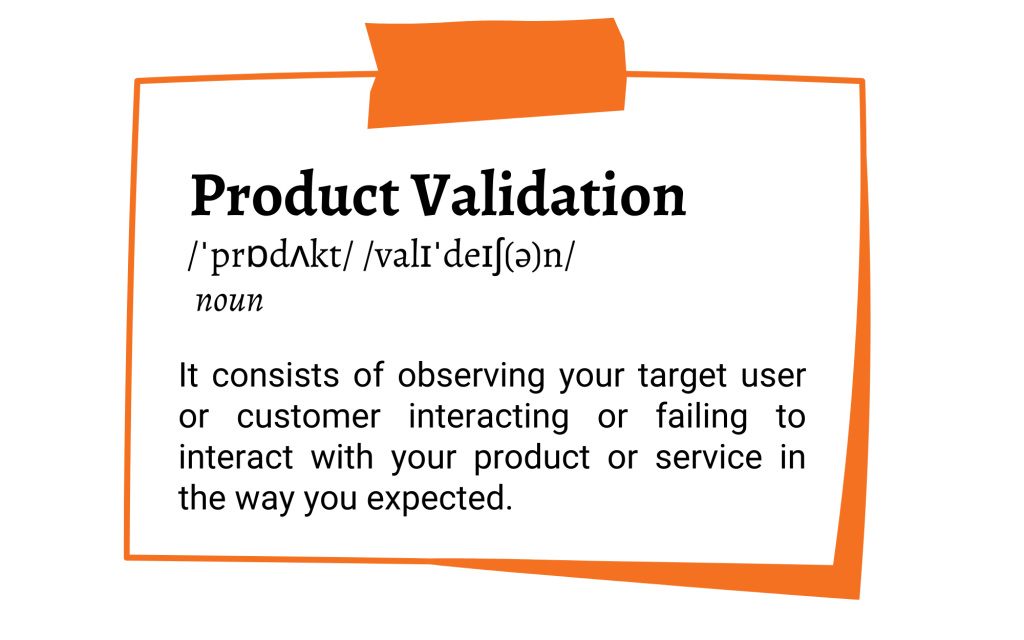 Product Validation

/ˈprɒdʌkt/ /valɪˈdeɪʃ(ə)n/

noun

It consists of observing your target user or customer interacting or failing to interact with your product or service in the way you expected.